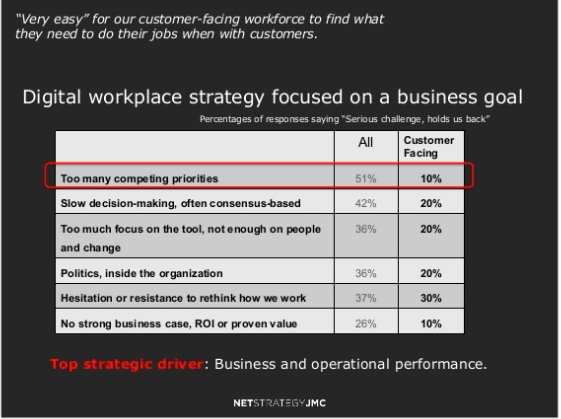 "Very easy" for our customer-facing workforce to find what they need to do their jobs when with customers.

Digital workplace strategy focused on a business goal

Percentages of responses saying "Serious challenge, holds us back"

| | All | Customer Facing |
|---|---|---|
| Too many competing priorities | 51% | 10% |
| Slow decision-making, often consensus-based | 42% | 20% |
| Too much focus on the tool, not enough on people and change | 36% | 20% |
| Politics, inside the organization | 36% | 20% |
| Hesitation or resistance to rethink how we work | 37% | 30% |
| No strong business case, ROI or proven value | 26% | 10% |

Top strategic driver: Business and operational performance.

NETSTRATEGYJMC